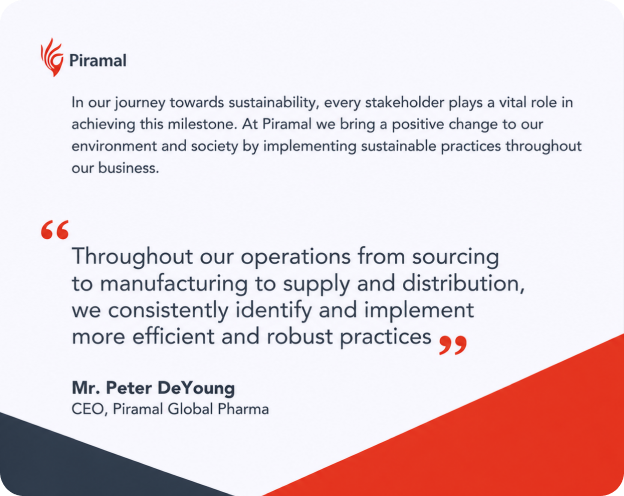 Piramal

In our journey towards sustainability, every stakeholder plays a vital role in achieving this milestone. At Piramal we bring a positive change to our environment and society by implementing sustainable practices throughout our business.

“Throughout our operations from sourcing to manufacturing to supply and distribution, we consistently identify and implement more efficient and robust practices”

Mr. Peter DeYoung
CEO, Piramal Global Pharma